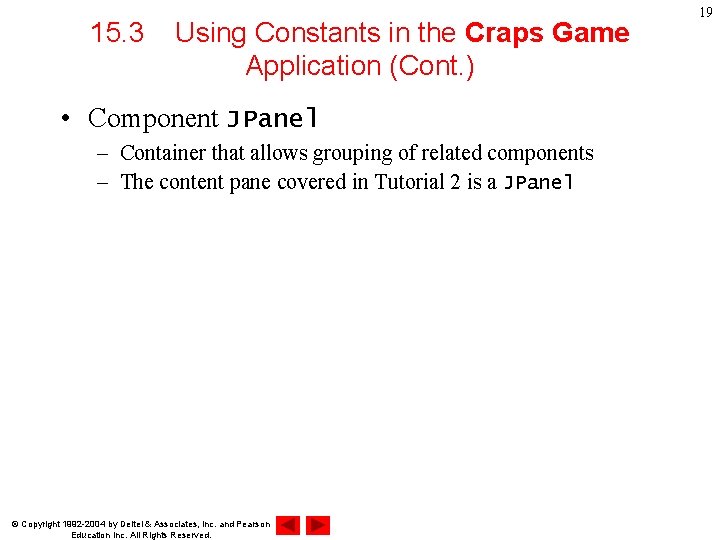 19

15.3 Using Constants in the Craps Game Application (Cont.)

• Component JPanel
– Container that allows grouping of related components
– The content pane covered in Tutorial 2 is a JPanel

© Copyright 1992-2004 by Deitel & Associates, Inc. and Pearson Education Inc. All Rights Reserved.